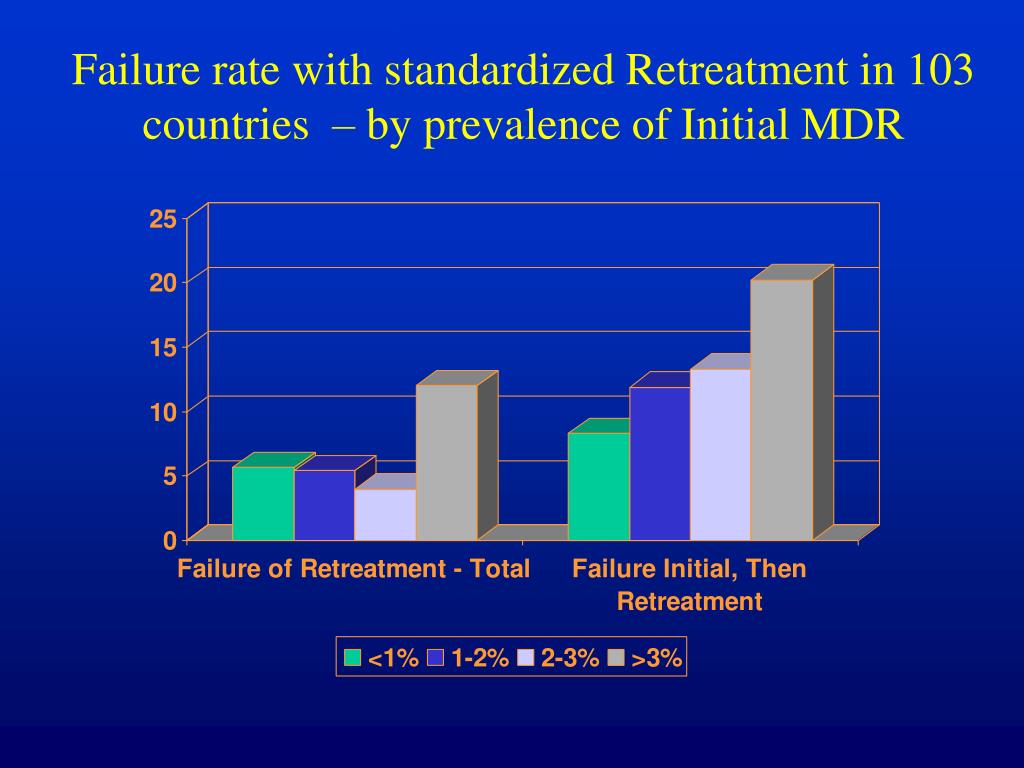 Failure rate with standardized Retreatment in 103 countries – by prevalence of Initial MDR

25
20
15
10
5
0

Failure of Retreatment - Total

Failure Initial, Then Retreatment

<1% 1-2% 2-3% >3%